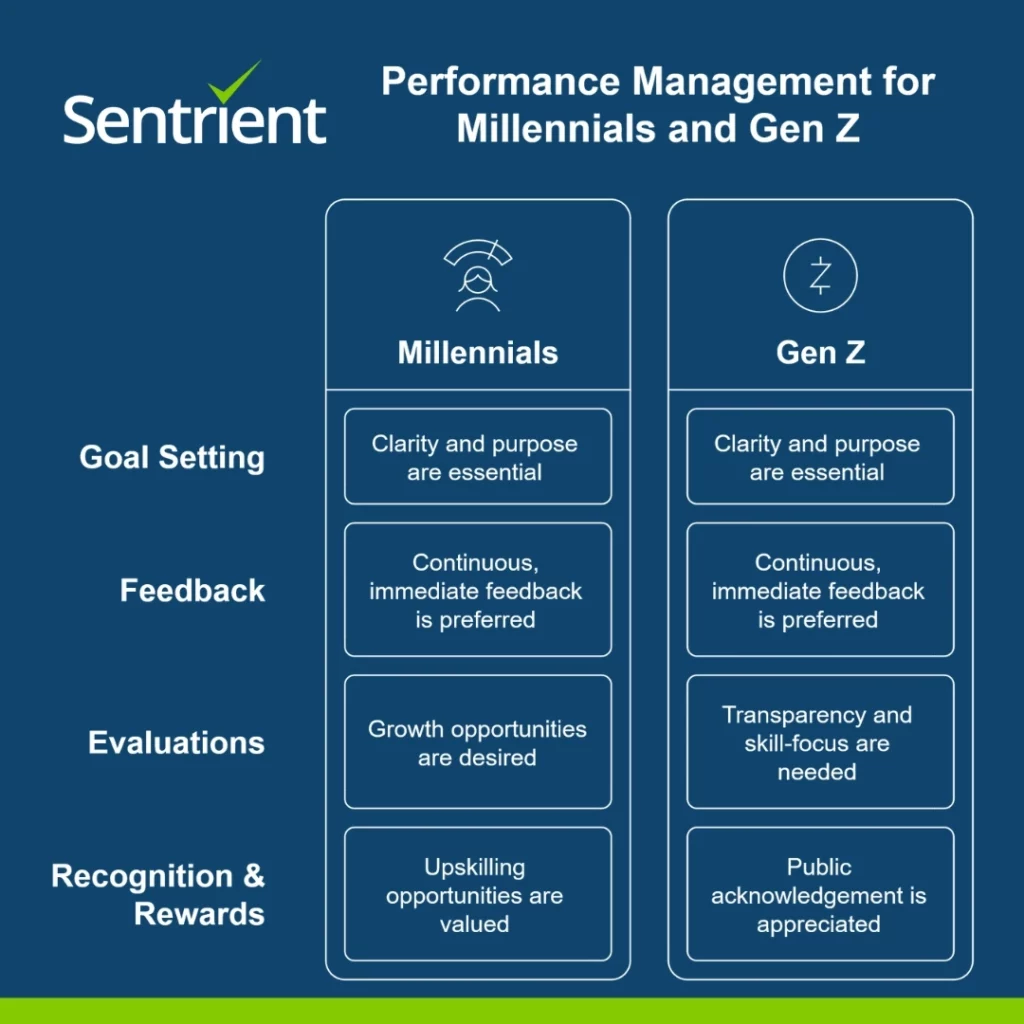 Sentrient

Performance Management for Millennials and Gen Z

| | Millennials | Gen Z |
|---|---|---|
| Goal Setting | Clarity and purpose are essential | Clarity and purpose are essential |
| Feedback | Continuous, immediate feedback is preferred | Continuous, immediate feedback is preferred |
| Evaluations | Growth opportunities are desired | Transparency and skill-focus are needed |
| Recognition & Rewards | Upskilling opportunities are valued | Public acknowledgement is appreciated |